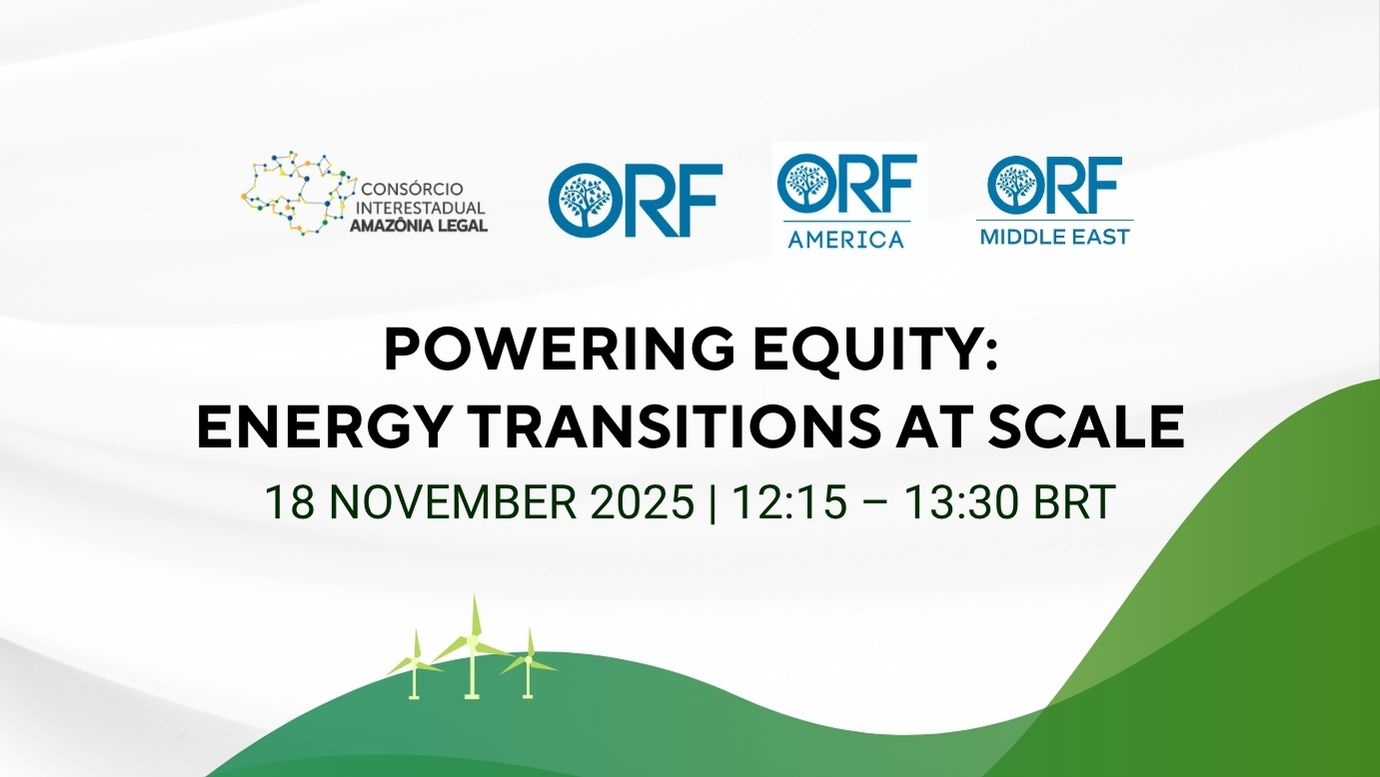 CONSÓRCIO INTERESTADUAL AMAZÔNIA LEGAL

ORF

ORF AMERICA

ORF MIDDLE EAST

POWERING EQUITY: ENERGY TRANSITIONS AT SCALE

18 NOVEMBER 2025 | 12:15 – 13:30 BRT